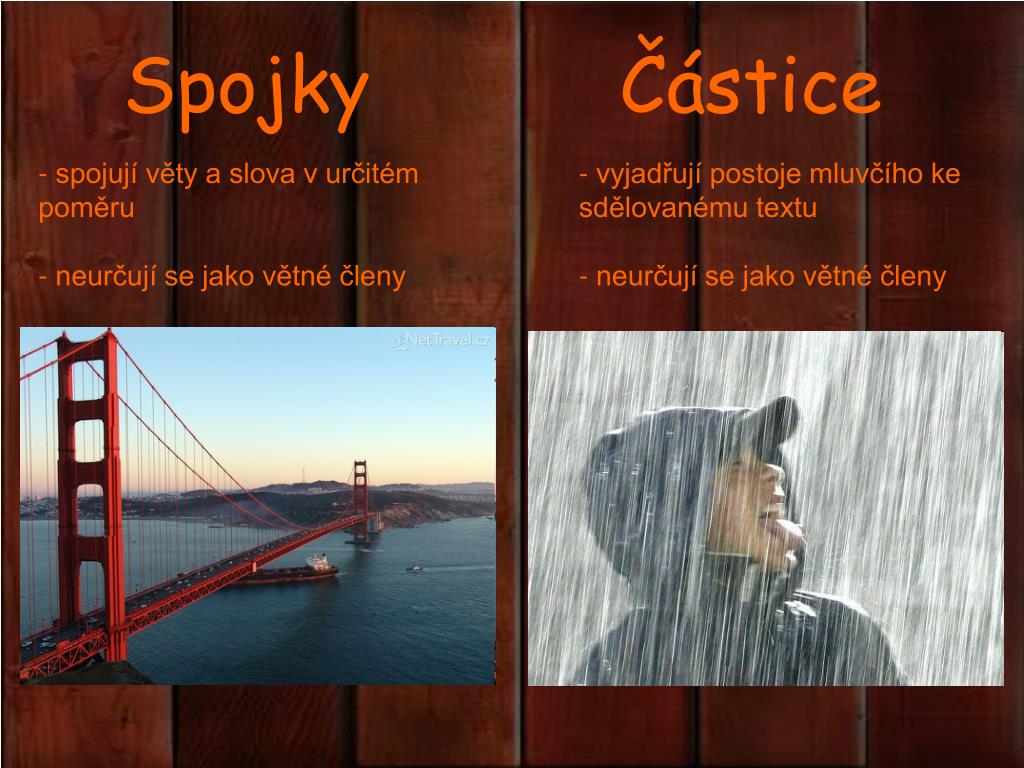 Spojky

- spojují věty a slova v určitém poměru

- neurčují se jako větné členy

NetTravel.cz

Částice

- vyjadřují postoje mluvčího ke sdělovanému textu

- neurčují se jako větné členy